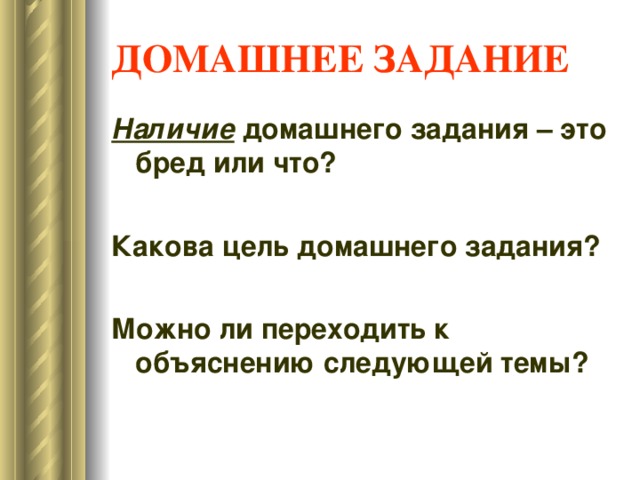 ДОМАШНЕЕ ЗАДАНИЕ

Наличие домашнего задания – это бред или что?

Какова цель домашнего задания?

Можно ли переходить к объяснению следующей темы?